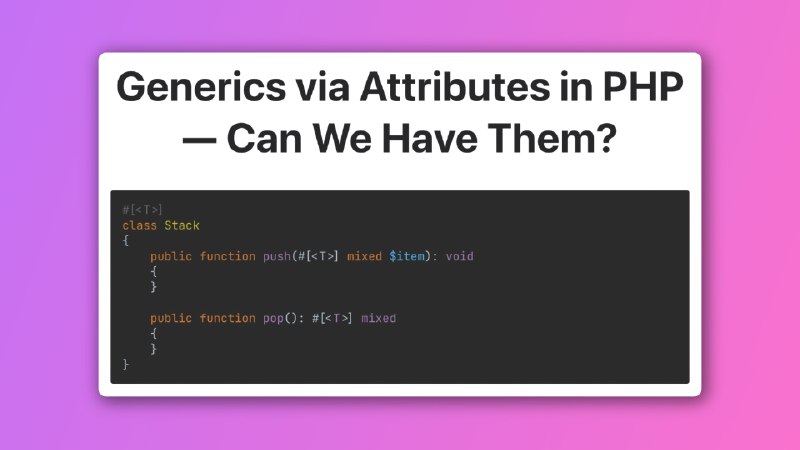 Generics via Attributes in PHP — Can We Have Them?

#[<T>]
class Stack
{
    public function push(#[<T>] mixed $item): void
    {
    }

    public function pop(): #[<T>] mixed
    {
    }
}